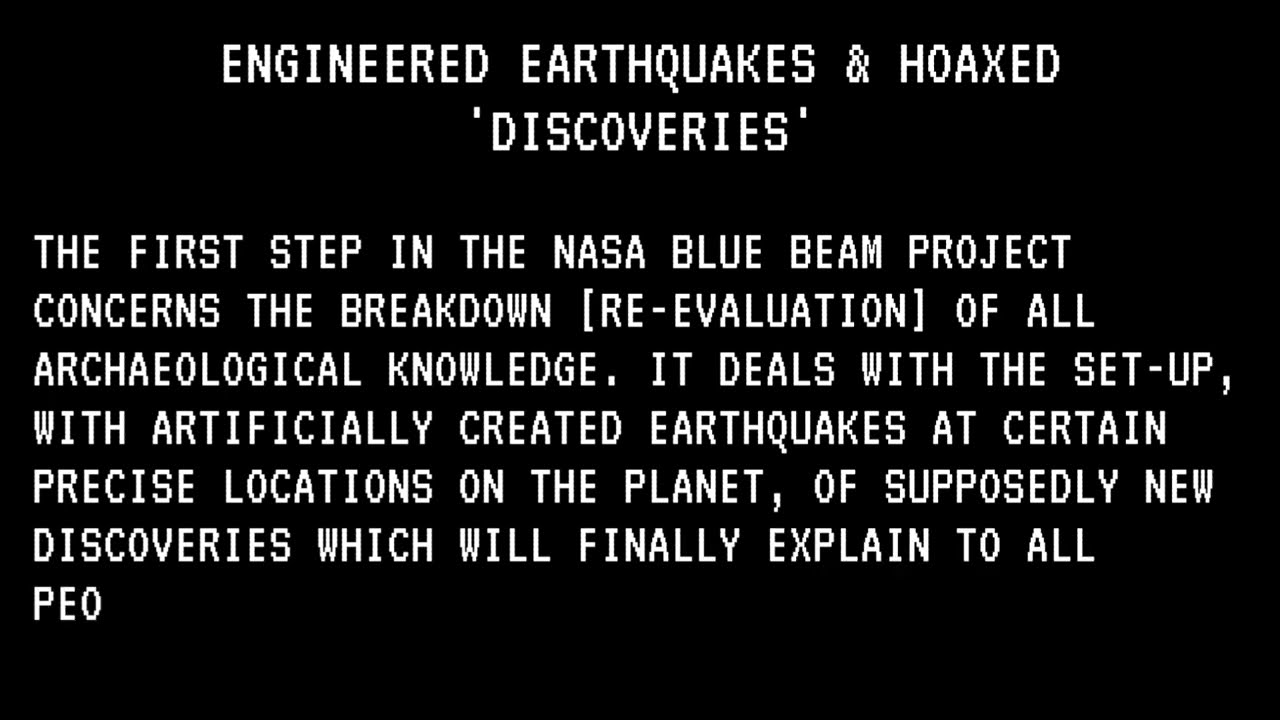 ENGINEERED EARTHQUAKES & HOAXED 'DISCOVERIES'

THE FIRST STEP IN THE NASA BLUE BEAM PROJECT CONCERNS THE BREAKDOWN [RE-EVALUATION] OF ALL ARCHAEOLOGICAL KNOWLEDGE. IT DEALS WITH THE SET-UP, WITH ARTIFICIALLY CREATED EARTHQUAKES AT CERTAIN PRECISE LOCATIONS ON THE PLANET, OF SUPPOSEDLY NEW DISCOVERIES WHICH WILL FINALLY EXPLAIN TO ALL PEO